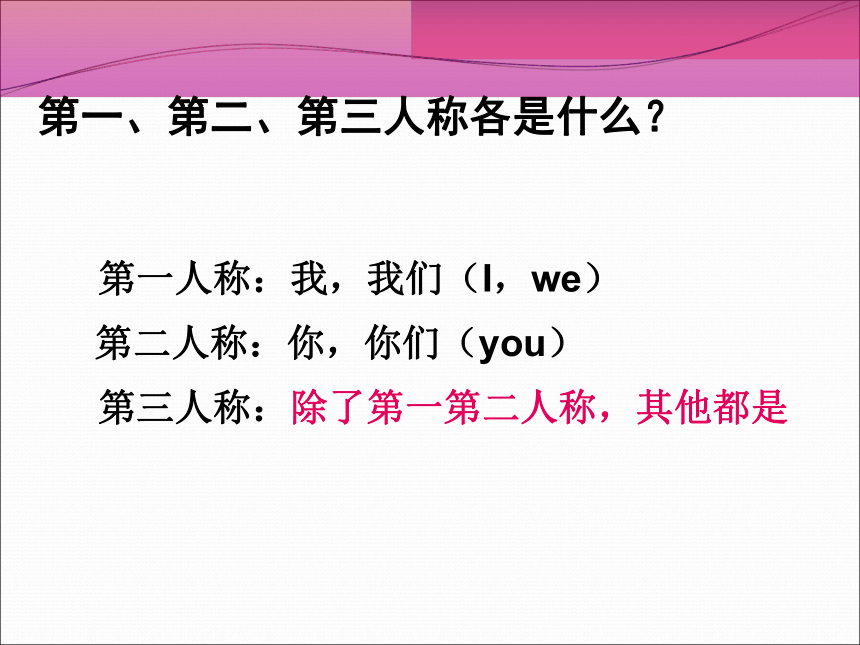 第一、第二、第三人称各是什么？

第一人称：我，我们（I，we）

第二人称：你，你们（you）

第三人称：除了第一第二人称，其他都是